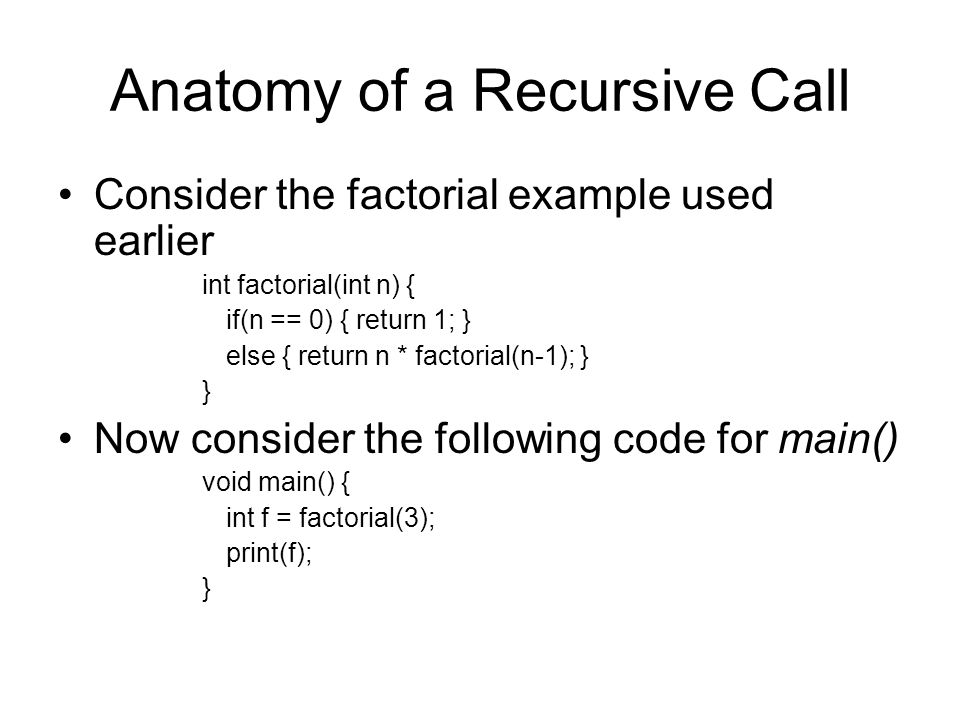 Anatomy of a Recursive Call

• Consider the factorial example used earlier

int factorial(int n) {
  if(n == 0) { return 1; }
  else { return n * factorial(n-1); }
}

• Now consider the following code for main()

void main() {
  int f = factorial(3);
  print(f);
}